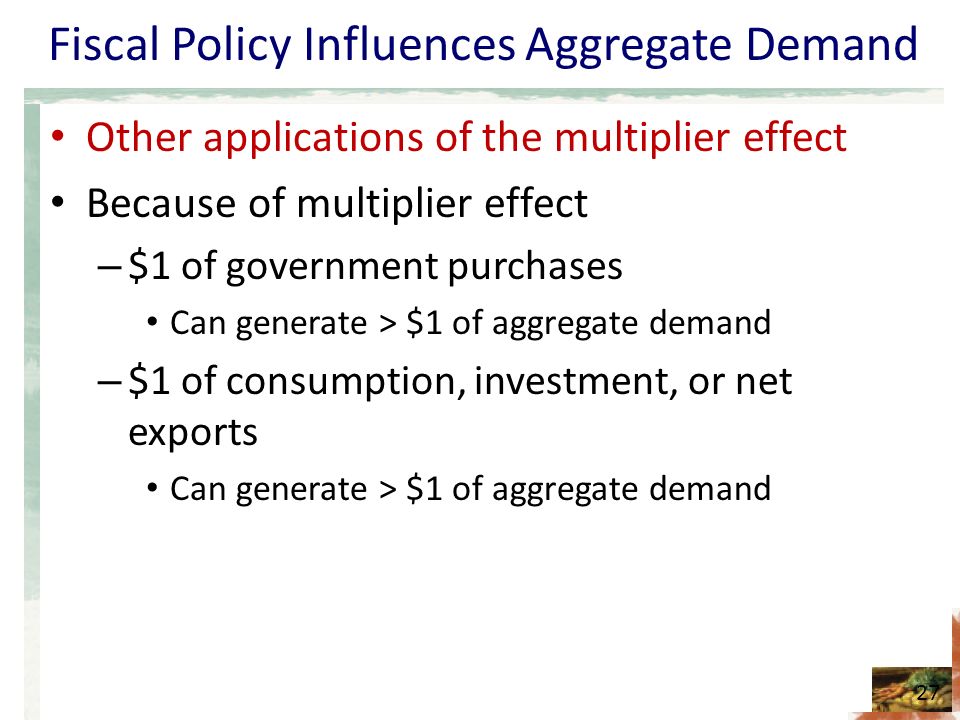 Fiscal Policy Influences Aggregate Demand

• Other applications of the multiplier effect
• Because of multiplier effect
– \$1 of government purchases
• Can generate > \$1 of aggregate demand
– \$1 of consumption, investment, or net exports
• Can generate > \$1 of aggregate demand

27